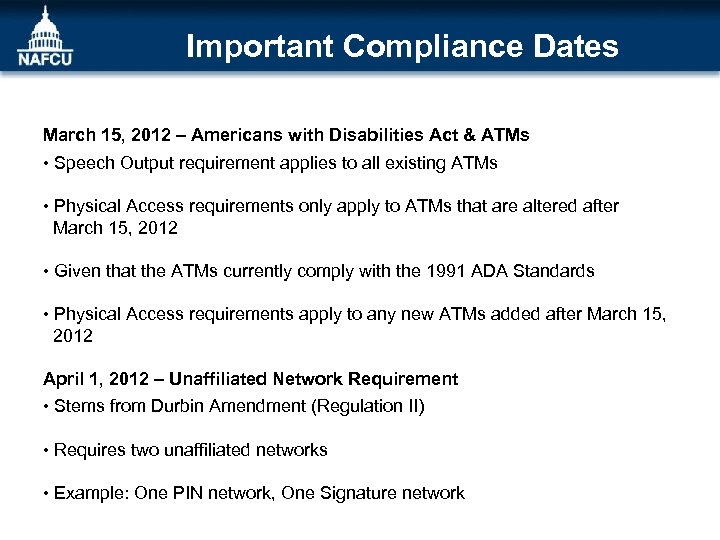 NAFCU

Important Compliance Dates

March 15, 2012 – Americans with Disabilities Act & ATMs

• Speech Output requirement applies to all existing ATMs

• Physical Access requirements only apply to ATMs that are altered after March 15, 2012

• Given that the ATMs currently comply with the 1991 ADA Standards

• Physical Access requirements apply to any new ATMs added after March 15, 2012

April 1, 2012 – Unaffiliated Network Requirement

• Stems from Durbin Amendment (Regulation II)

• Requires two unaffiliated networks

• Example: One PIN network, One Signature network